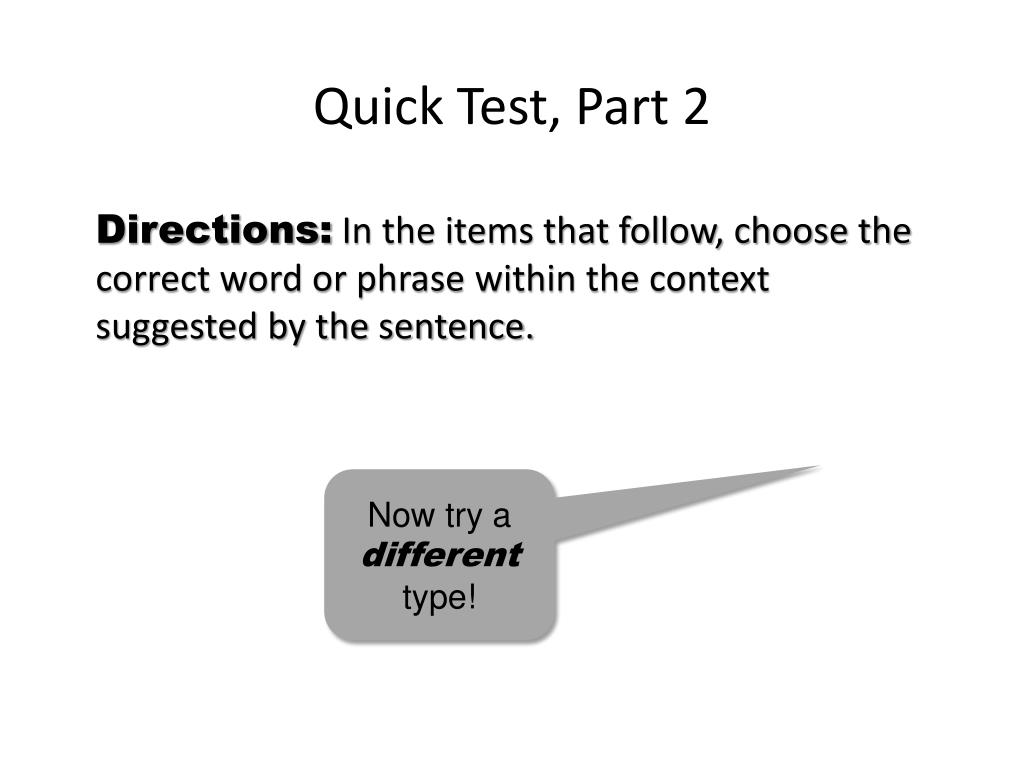 Quick Test, Part 2

Directions: In the items that follow, choose the correct word or phrase within the context suggested by the sentence.

Now try a different type!